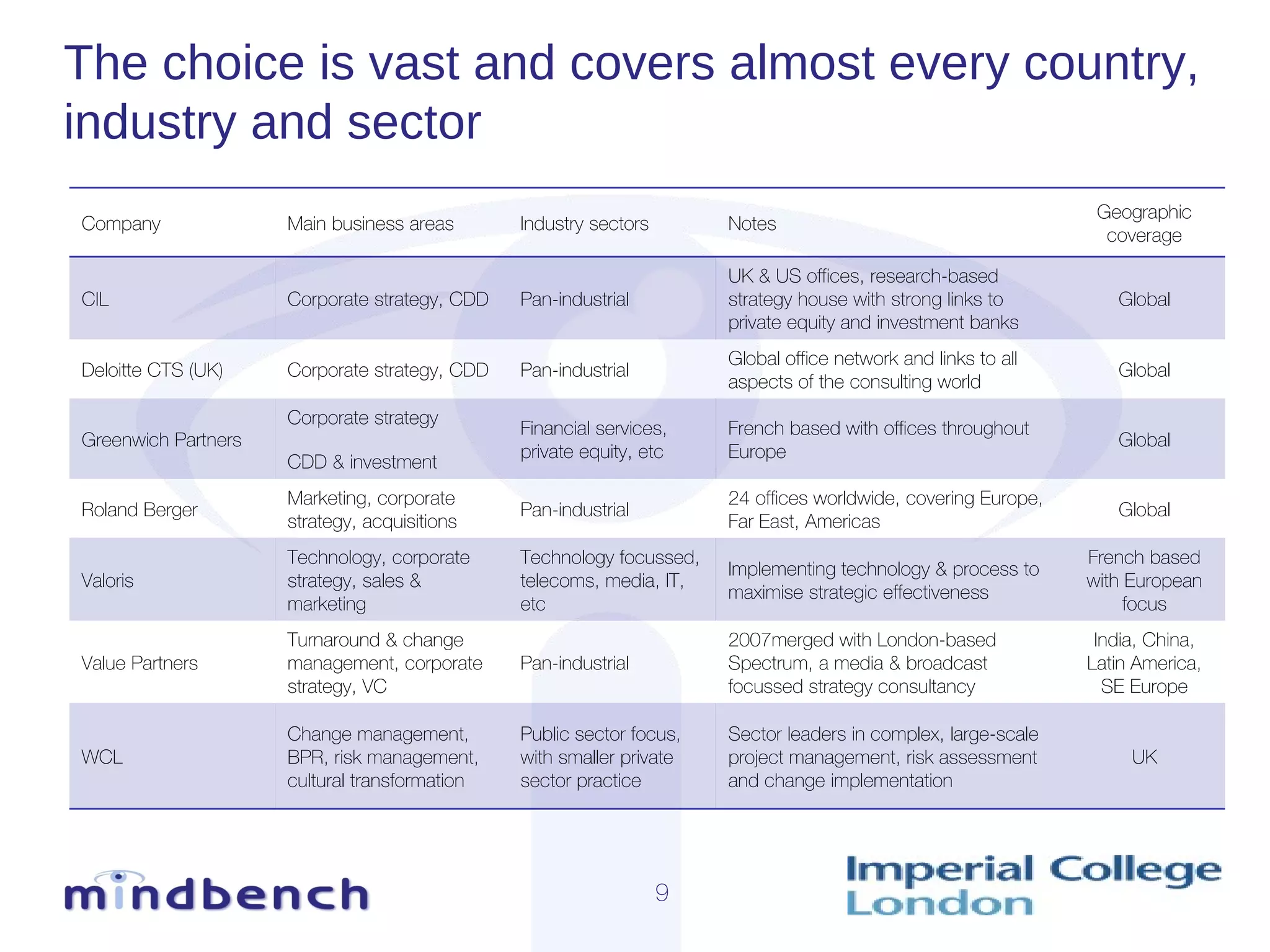 The choice is vast and covers almost every country, industry and sector

| Company | Main business areas | Industry sectors | Notes | Geographic coverage |
|---|---|---|---|---|
| CIL | Corporate strategy, CDD | Pan-industrial | UK & US offices, research-based strategy house with strong links to private equity and investment banks | Global |
| Deloitte CTS (UK) | Corporate strategy, CDD | Pan-industrial | Global office network and links to all aspects of the consulting world | Global |
| Greenwich Partners | Corporate strategy CDD & investment | Financial services, private equity, etc | French based with offices throughout Europe | Global |
| Roland Berger | Marketing, corporate strategy, acquisitions | Pan-industrial | 24 offices worldwide, covering Europe, Far East, Americas | Global |
| Valoris | Technology, corporate strategy, sales & marketing | Technology focussed, telecoms, media, IT, etc | Implementing technology & process to maximise strategic effectiveness | French based with European focus |
| Value Partners | Turnaround & change management, corporate strategy, VC | Pan-industrial | 2007merged with London-based Spectrum, a media & broadcast focussed strategy consultancy | India, China, Latin America, SE Europe |
| WCL | Change management, BPR, risk management, cultural transformation | Public sector focus, with smaller private sector practice | Sector leaders in complex, large-scale project management, risk assessment and change implementation | UK |

mindbench

9

Imperial College London